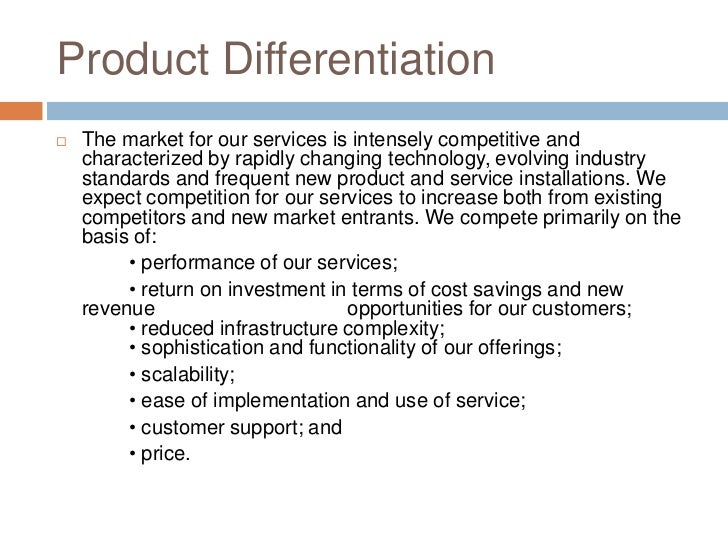 Product Differentiation

The market for our services is intensely competitive and characterized by rapidly changing technology, evolving industry standards and frequent new product and service installations. We expect competition for our services to increase both from existing competitors and new market entrants. We compete primarily on the basis of:

• performance of our services;

• return on investment in terms of cost savings and new revenue opportunities for our customers;
• reduced infrastructure complexity;
• sophistication and functionality of our offerings;

• scalability;

• ease of implementation and use of service;

• customer support; and

• price.